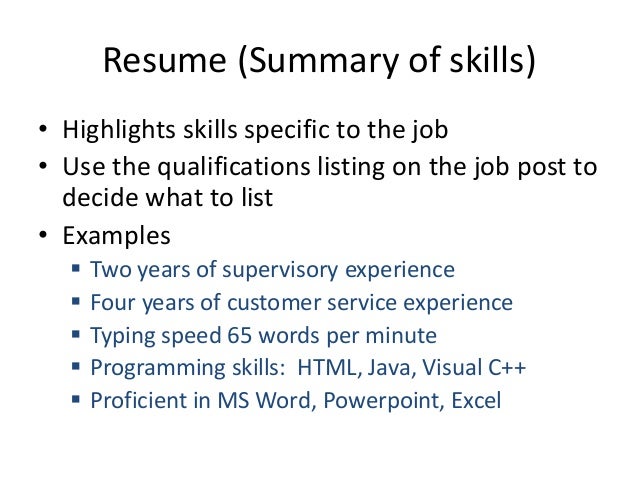 Resume (Summary of skills)

• Highlights skills specific to the job
• Use the qualifications listing on the job post to decide what to list
• Examples
  ▪ Two years of supervisory experience
  ▪ Four years of customer service experience
  ▪ Typing speed 65 words per minute
  ▪ Programming skills: HTML, Java, Visual C++
  ▪ Proficient in MS Word, Powerpoint, Excel